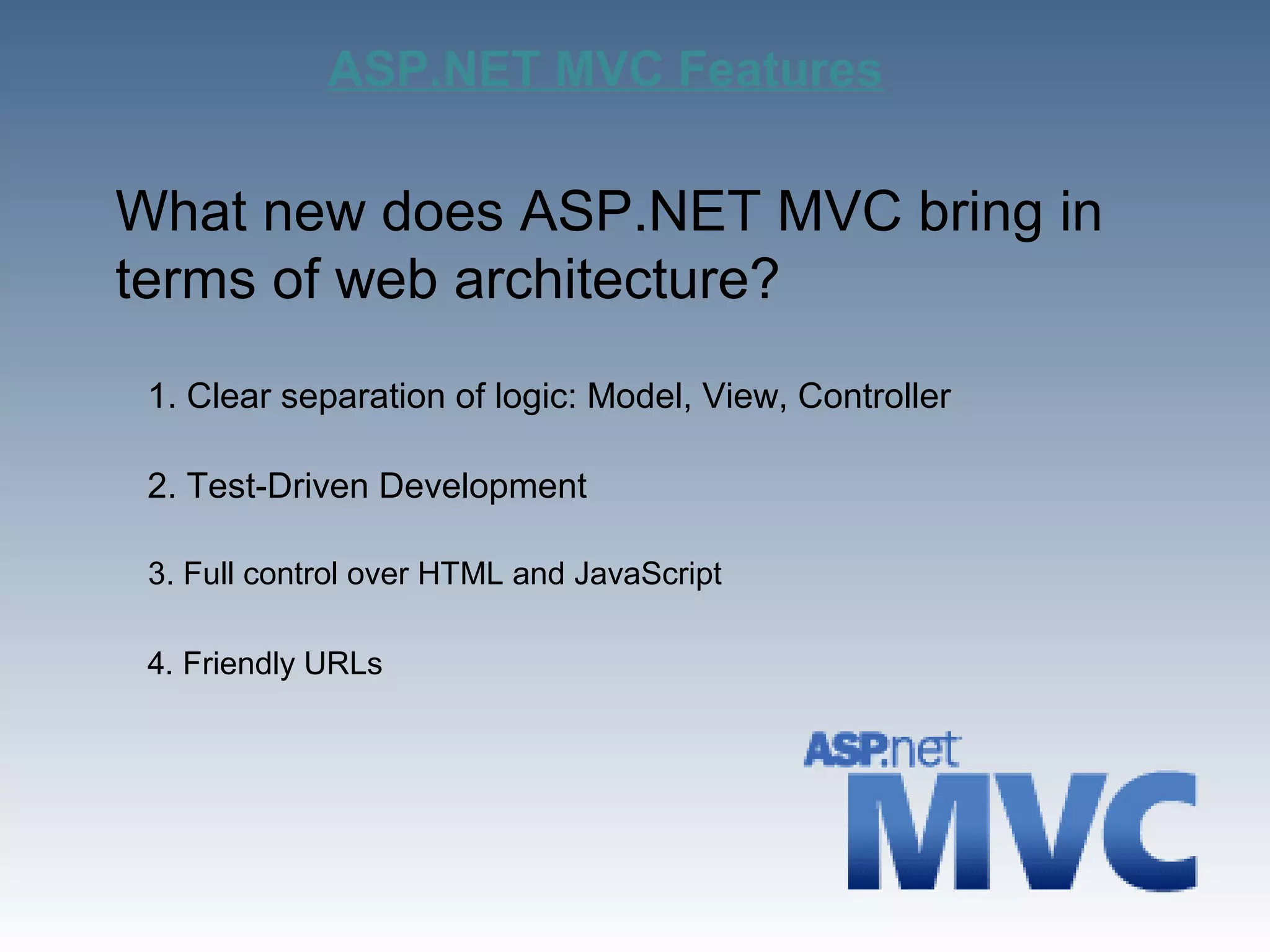 ASP.NET MVC Features

What new does ASP.NET MVC bring in terms of web architecture?

1. Clear separation of logic: Model, View, Controller

2. Test-Driven Development

3. Full control over HTML and JavaScript

4. Friendly URLs

ASP.net MVC